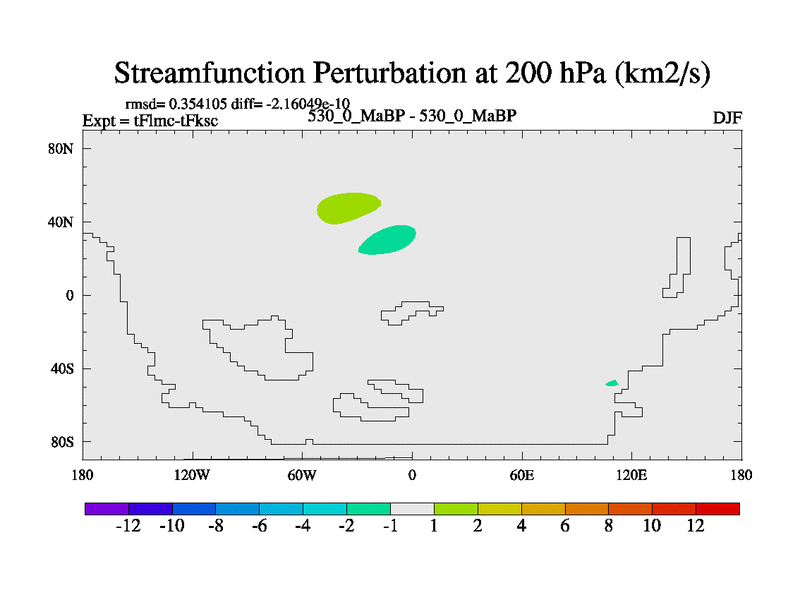 Streamfunction Perturbation at 200 hPa (km2/s)

rmsd= 0.354105 diff= -2.16049e-10
Expt = tFlmc-tFksc
530_0_MaBP - 530_0_MaBP
DJF

80N
40N
0
40S
80S

180
120W
60W
0
60E
120E
180

-12 -10 -8 -6 -4 -2 -1 1 2 4 6 8 10 12